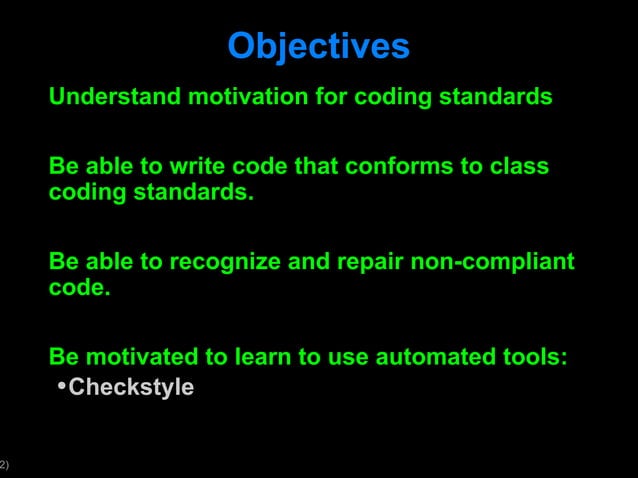 Objectives

Understand motivation for coding standards

Be able to write code that conforms to class coding standards.

Be able to recognize and repair non-compliant code.

Be motivated to learn to use automated tools:
•Checkstyle

2)